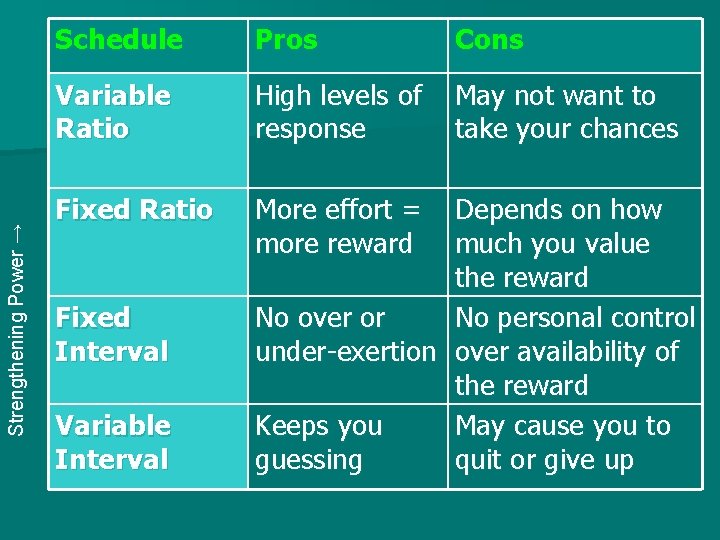 Strengthening Power →

| Schedule | Pros | Cons |
|---|---|---|
| Variable Ratio | High levels of response | May not want to take your chances |
| Fixed Ratio | More effort = more reward | Depends on how much you value the reward |
| Fixed Interval | No over or under-exertion | No personal control over availability of the reward |
| Variable Interval | Keeps you guessing | May cause you to quit or give up |